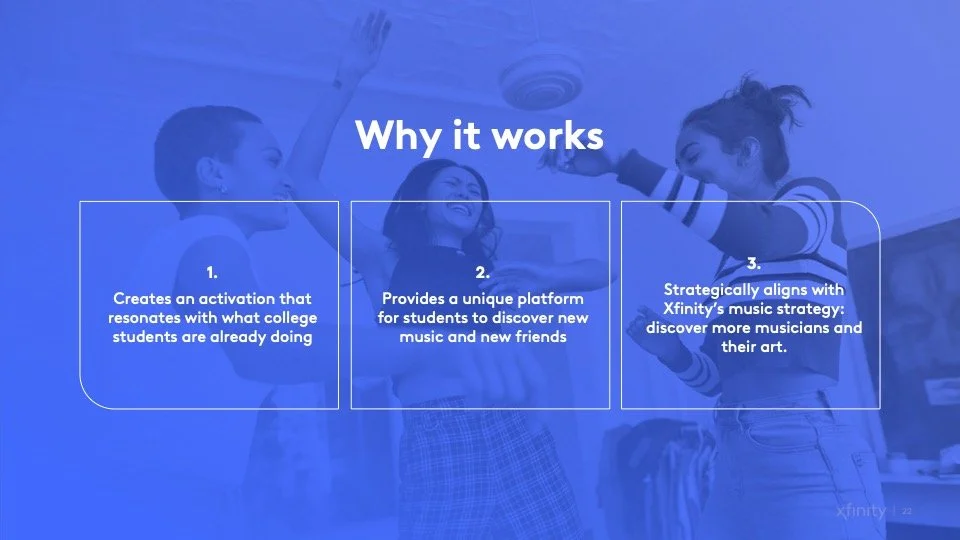 Why it works

1.
Creates an activation that resonates with what college students are already doing

2.
Provides a unique platform for students to discover new music and new friends

3.
Strategically aligns with Xfinity's music strategy: discover more musicians and their art.

xfinity | 22